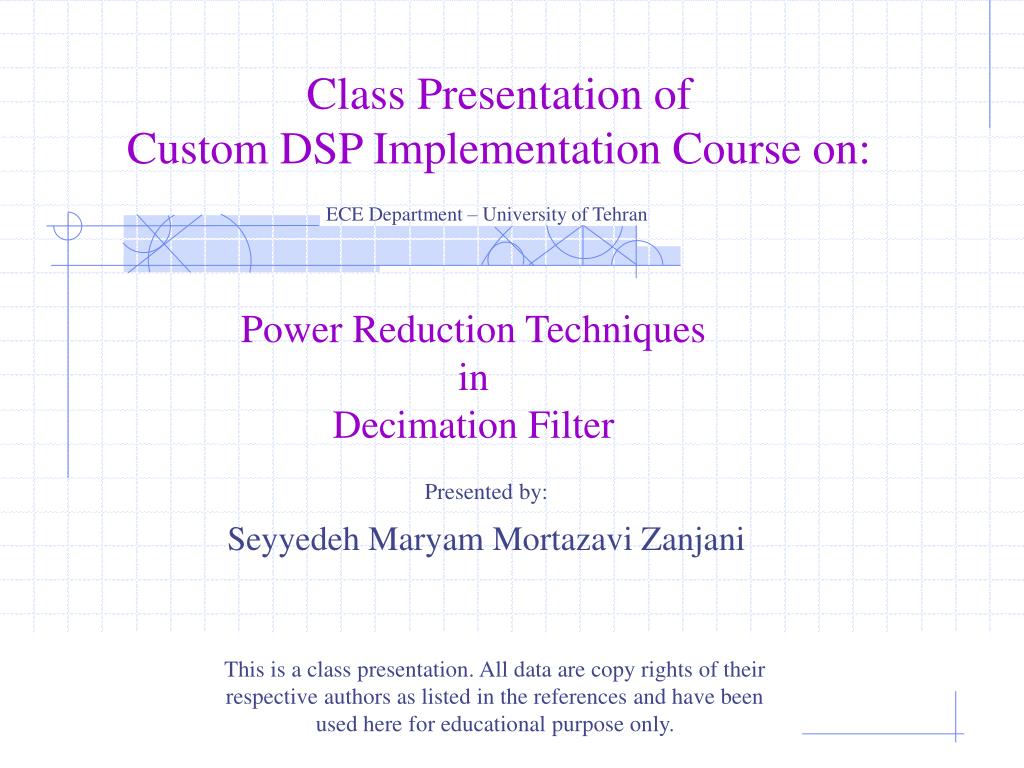 Class Presentation of
Custom DSP Implementation Course on:

ECE Department – University of Tehran

Power Reduction Techniques
in
Decimation Filter

Presented by:

Seyyedeh Maryam Mortazavi Zanjani

This is a class presentation. All data are copy rights of their respective authors as listed in the references and have been used here for educational purpose only.